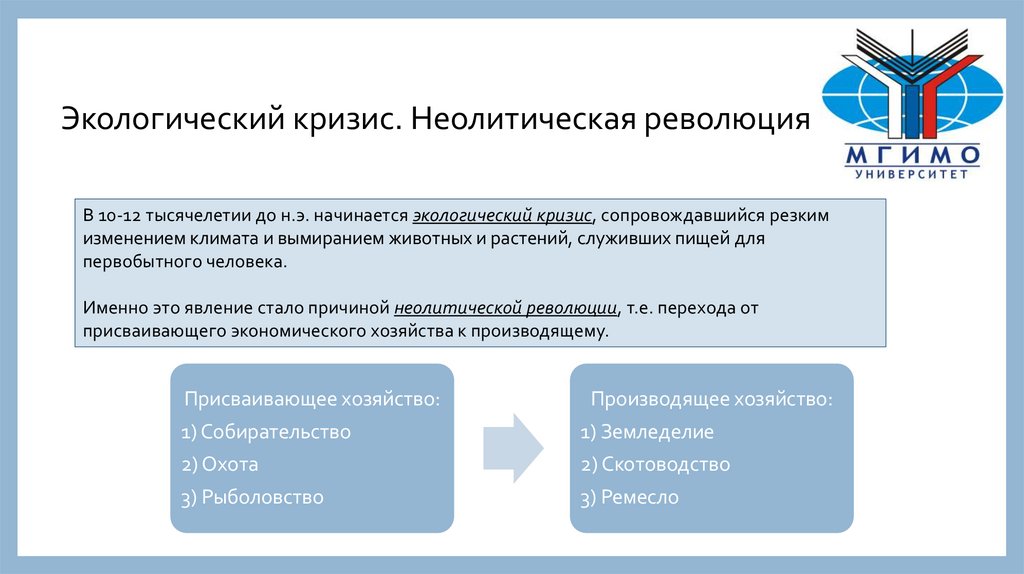 Экологический кризис. Неолитическая революция

МГИМО
УНИВЕРСИТЕТ

В 10-12 тысячелетии до н.э. начинается экологический кризис, сопровождавшийся резким изменением климата и вымиранием животных и растений, служивших пищей для первобытного человека.

Именно это явление стало причиной неолитической революции, т.е. перехода от присваивающего экономического хозяйства к производящему.

Присваивающее хозяйство:
1) Собирательство
2) Охота
3) Рыболовство

Производящее хозяйство:
1) Земледелие
2) Скотоводство
3) Ремесло